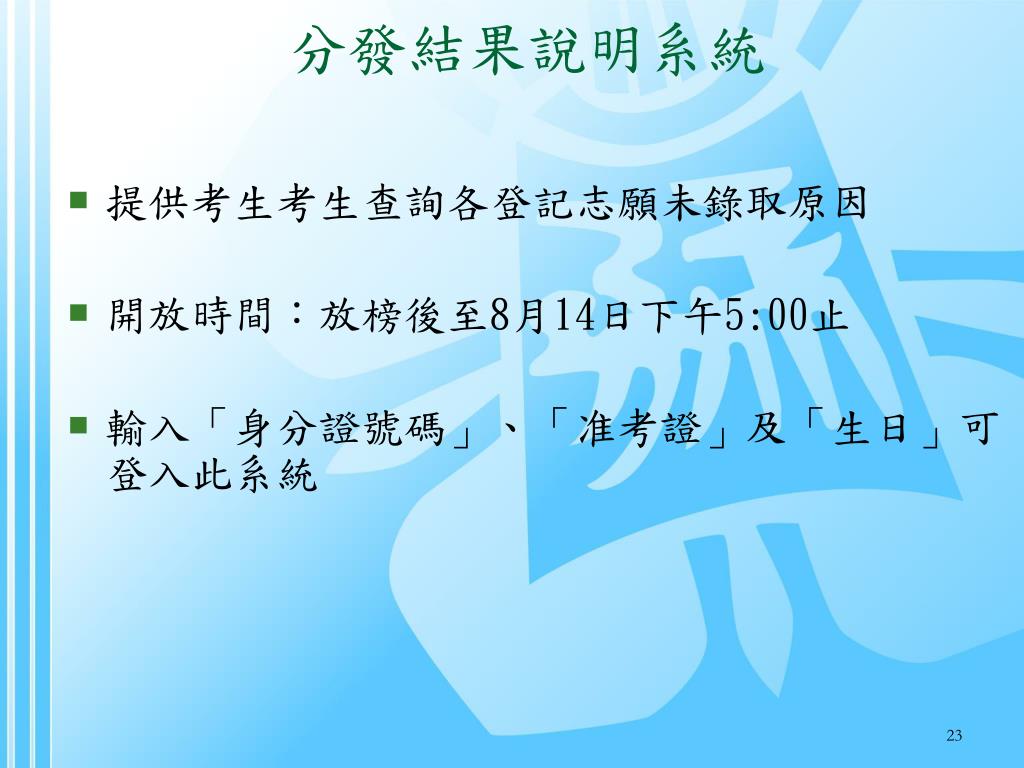 分發結果說明系統

提供考生考生查詢各登記志願未錄取原因

開放時間：放榜後至8月14日下午5:00止

輸入「身分證號碼」、「准考證」及「生日」可登入此系統

23